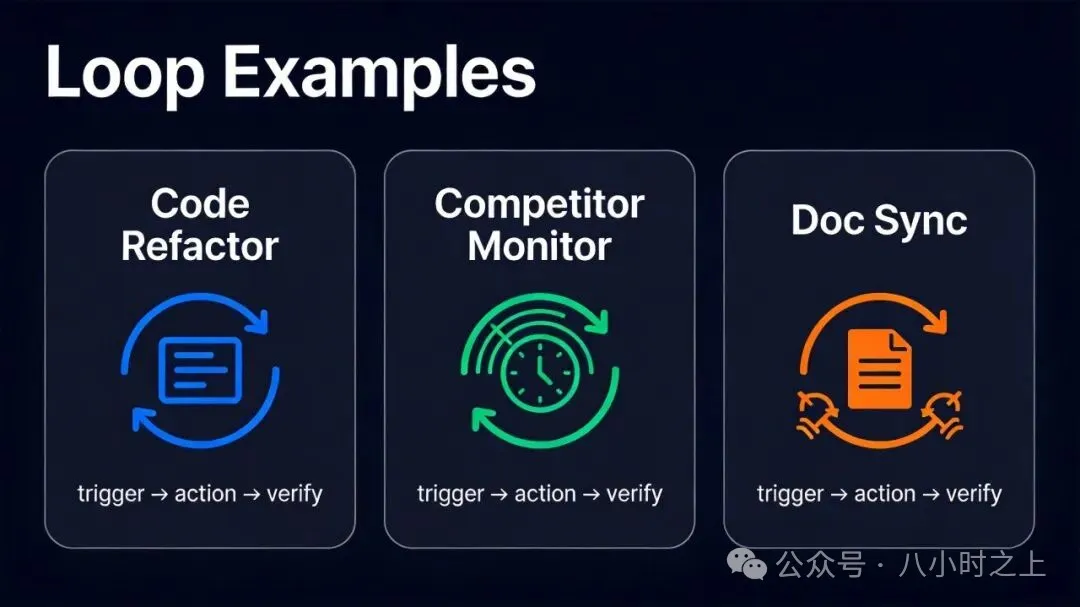 Loop Examples

Code Refactor

trigger → action → verify

Competitor Monitor

trigger → action → verify

Doc Sync

trigger → action → verify

公众号 · 八小时之上